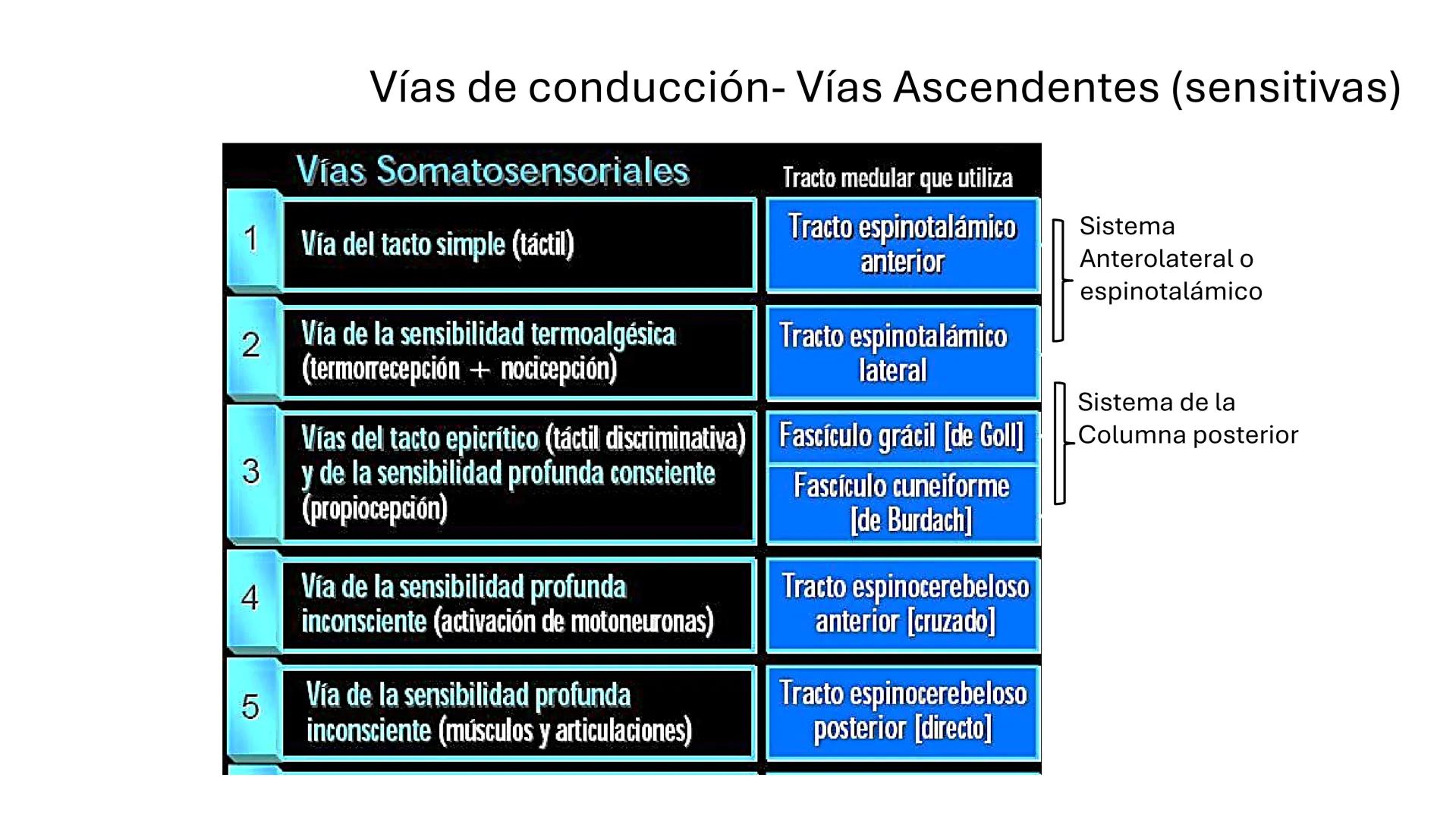 Vías de conducción- Vías Ascendentes (sensitivas)

| | Vías Somatosensoriales | Tracto medular que utiliza |
|---|---|---|
| 1 | Vía del tacto simple (táctil) | Tracto espinotalámico anterior |
| 2 | Vía de la sensibilidad termoalgésica (termorrecepción + nocicepción) | Tracto espinotalámico lateral |
| 3 | Vías del tacto epicrítico (táctil discriminativa) y de la sensibilidad profunda consciente (propiocepción) | Fascículo grácil [de Goll] Fascículo cuneiforme [de Burdach] |
| 4 | Vía de la sensibilidad profunda inconsciente (activación de motoneuronas) | Tracto espinocerebeloso anterior [cruzado] |
| 5 | Vía de la sensibilidad profunda inconsciente (músculos y articulaciones) | Tracto espinocerebeloso posterior [directo] |

Sistema Anterolateral o espinotalámico

Sistema de la Columna posterior